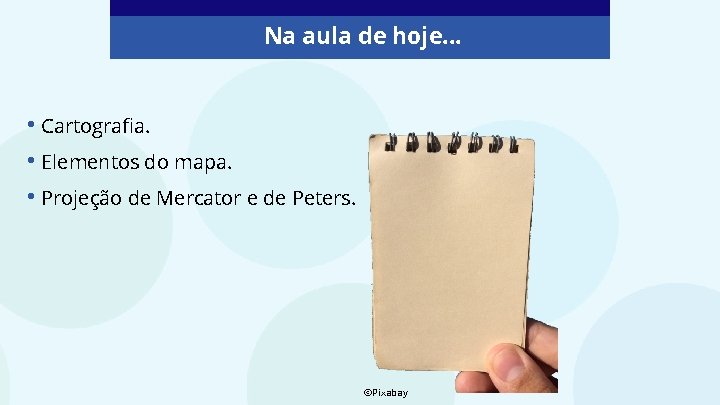 Na aula de hoje...

• Cartografia.
• Elementos do mapa.
• Projeção de Mercator e de Peters.

©Pixabay